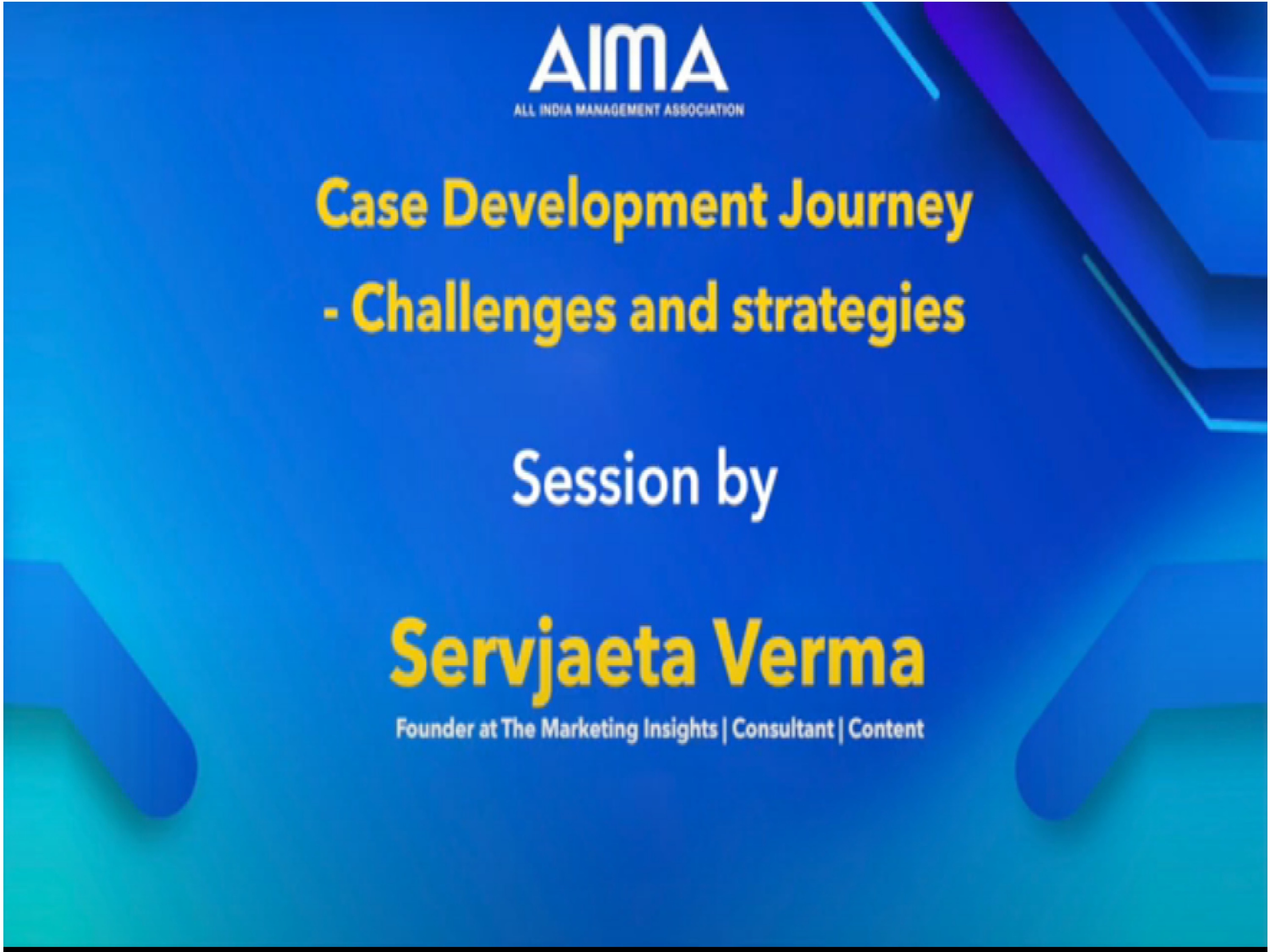 AIMA
ALL INDIA MANAGEMENT ASSOCIATION

Case Development Journey - Challenges and strategies

Session by

Servjaeta Verma

Founder at The Marketing Insights | Consultant | Content